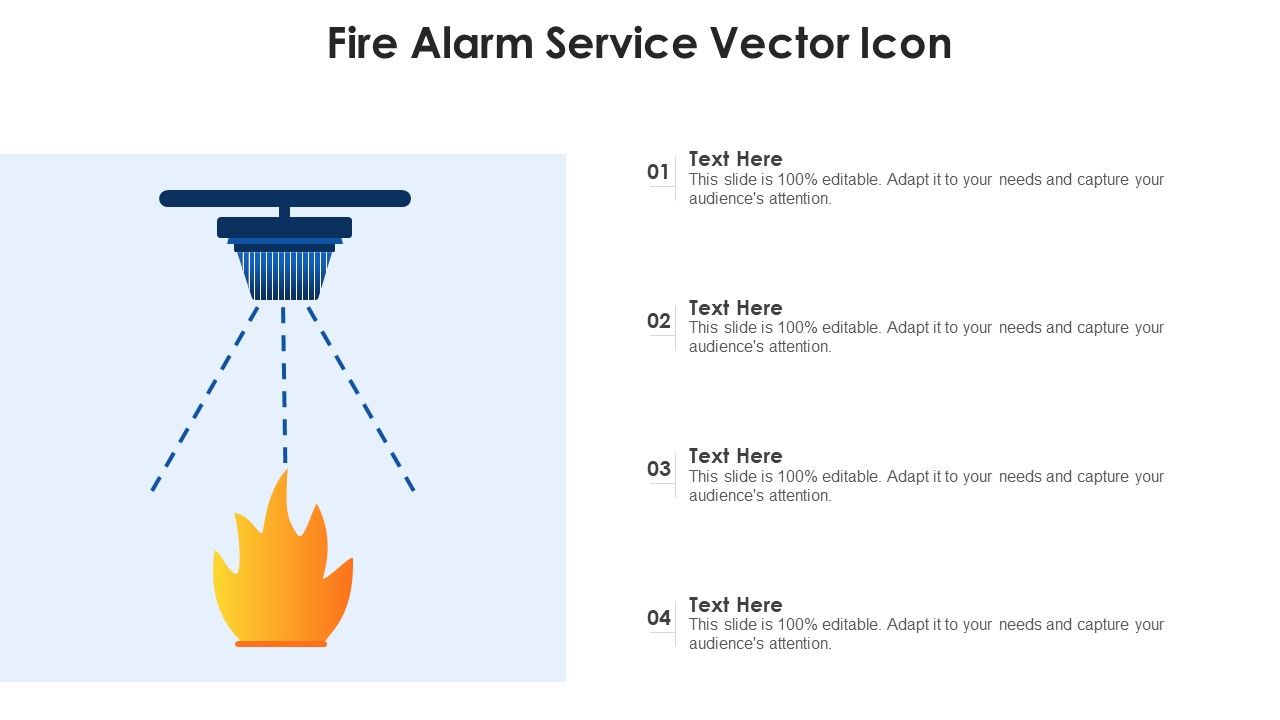 Fire Alarm Service Vector Icon

01
Text Here
This slide is 100% editable. Adapt it to your needs and capture your audience's attention.

02
Text Here
This slide is 100% editable. Adapt it to your needs and capture your audience's attention.

03
Text Here
This slide is 100% editable. Adapt it to your needs and capture your audience's attention.

04
Text Here
This slide is 100% editable. Adapt it to your needs and capture your audience's attention.